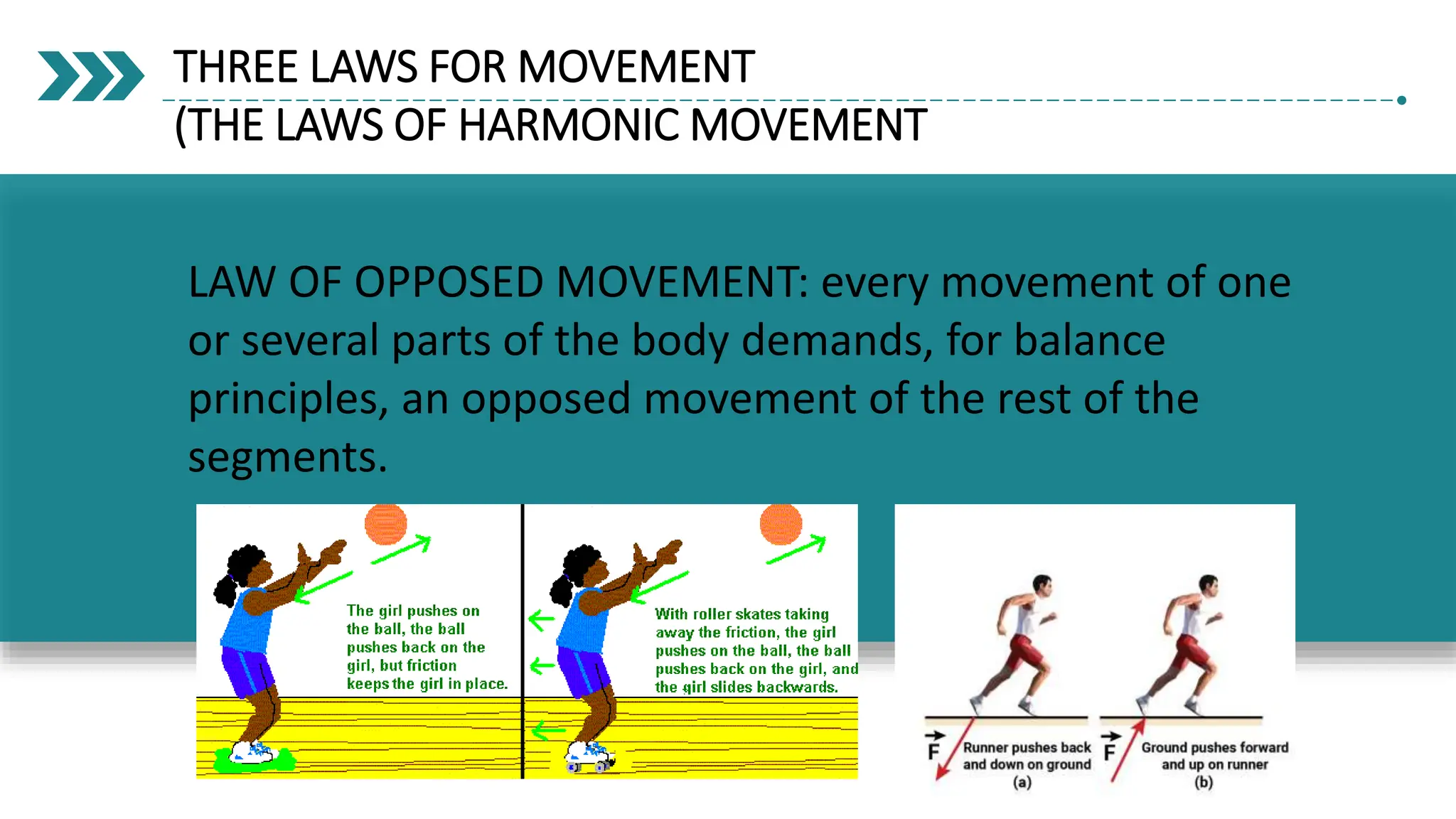 THREE LAWS FOR MOVEMENT
(THE LAWS OF HARMONIC MOVEMENT

LAW OF OPPOSED MOVEMENT: every movement of one or several parts of the body demands, for balance principles, an opposed movement of the rest of the segments.

The girl pushes on the ball, the ball pushes back on the girl, but friction keeps the girl in place.

With roller skates taking away the friction, the girl pushes on the ball, the ball pushes back on the girl, and the girl slides backwards.

$\vec{F}$ Runner pushes back and down on ground (a)

$\vec{F}$ Ground pushes forward and up on runner (b)